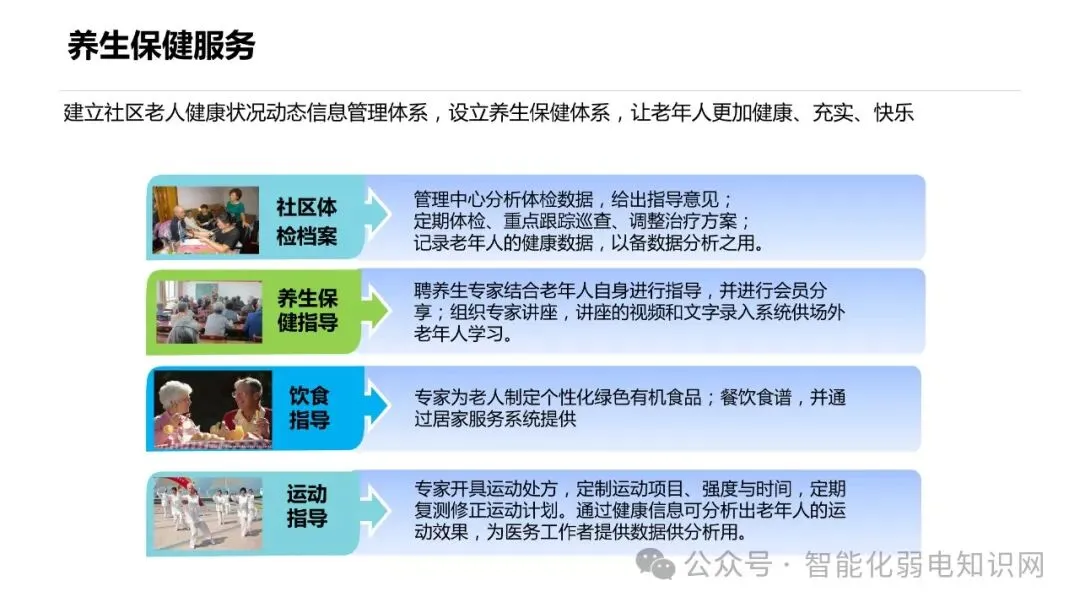 养生保健服务

建立社区老人健康状况动态信息管理体系，设立养生保健体系，让老年人更加健康、充实、快乐

社区体检档案

管理中心分析体检数据，给出指导意见；
定期体检、重点跟踪巡查、调整治疗方案；
记录老年人的健康数据，以备数据分析之用。

养生保健指导

聘养生专家结合老年人自身进行指导，并进行会员分享；组织专家讲座，讲座的视频和文字录入系统供场外老年人学习。

饮食指导

专家为老人制定个性化绿色有机食品；餐饮食谱，并通过居家服务系统提供

运动指导

专家开具运动处方，定制运动项目、强度与时间，定期复测修正运动计划。通过健康信息可分析出老年人的运动效果，为医务工作者提供数据供分析用。

公众号 · 智能化弱电知识网